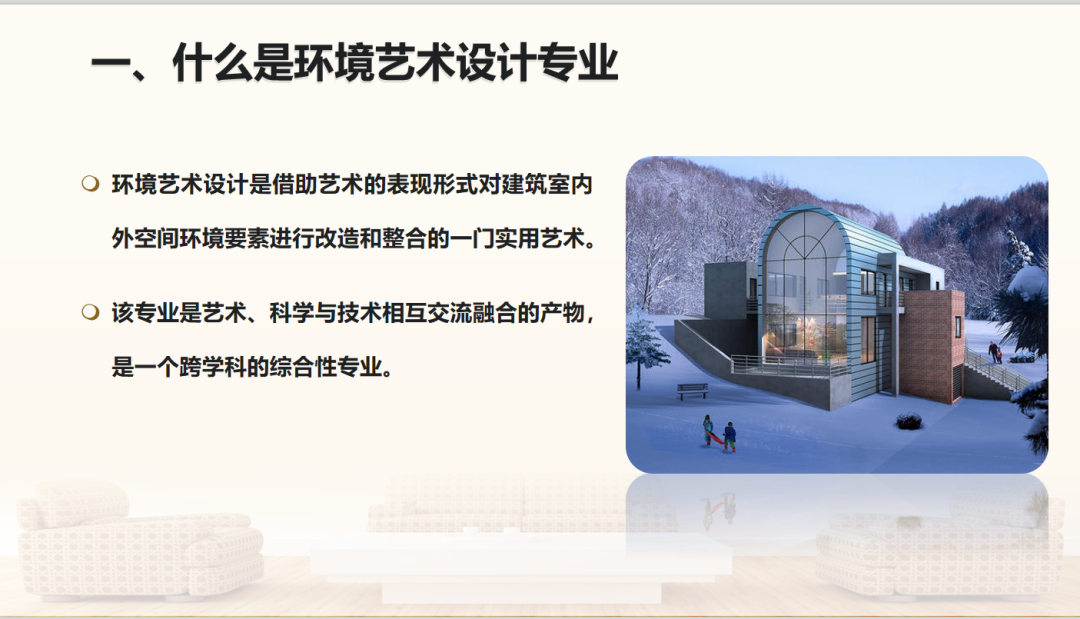 一、什么是环境艺术设计专业

环境艺术设计是借助艺术的表现形式对建筑室内外空间环境要素进行改造和整合的一门实用艺术。

该专业是艺术、科学与技术相互交流融合的产物，是一个跨学科的综合性专业。